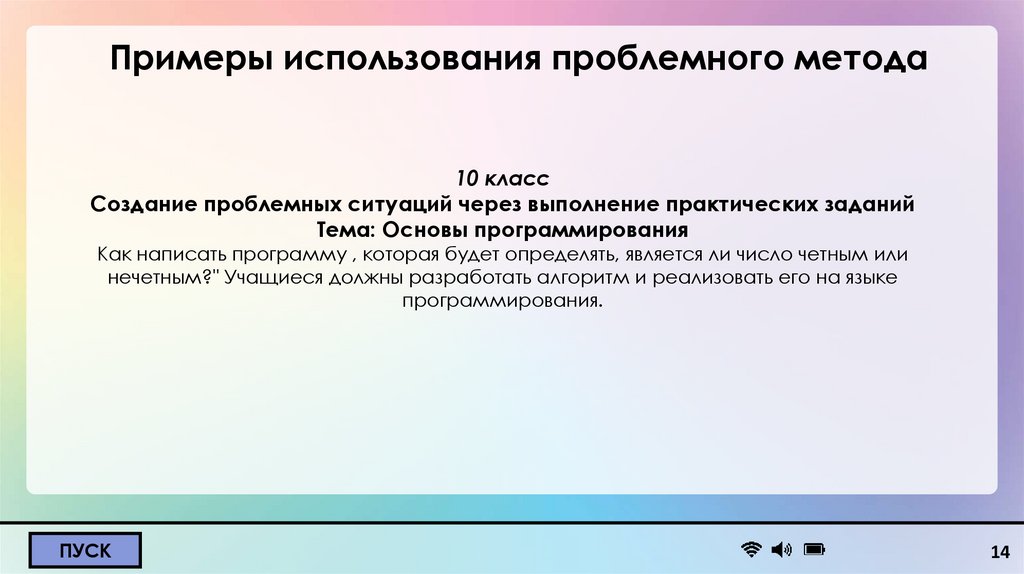 Примеры использования проблемного метода

10 класс
Создание проблемных ситуаций через выполнение практических заданий
Тема: Основы программирования
Как написать программу , которая будет определять, является ли число четным или нечетным?" Учащиеся должны разработать алгоритм и реализовать его на языке программирования.

ПУСК

14